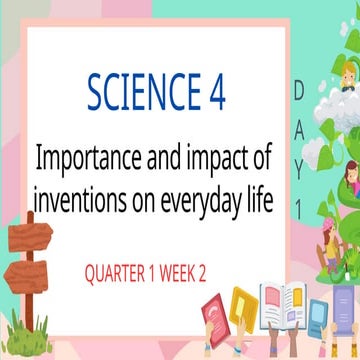 SCIENCE 4

Importance and impact of inventions on everyday life

QUARTER 1 WEEK 2

DAY 1